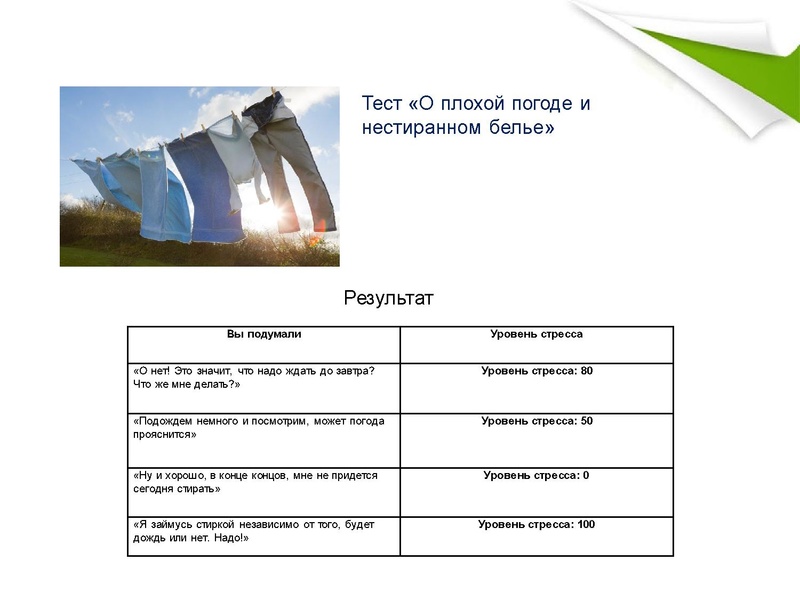 Тест «О плохой погоде и нестиранном белье»

Результат

| Вы подумали | Уровень стресса |
|---|---|
| «О нет! Это значит, что надо ждать до завтра? Что же мне делать?» | Уровень стресса: 80 |
| «Подождем немного и посмотрим, может погода прояснится» | Уровень стресса: 50 |
| «Ну и хорошо, в конце концов, мне не придется сегодня стирать» | Уровень стресса: 0 |
| «Я займусь стиркой независимо от того, будет дождь или нет. Надо!» | Уровень стресса: 100 |